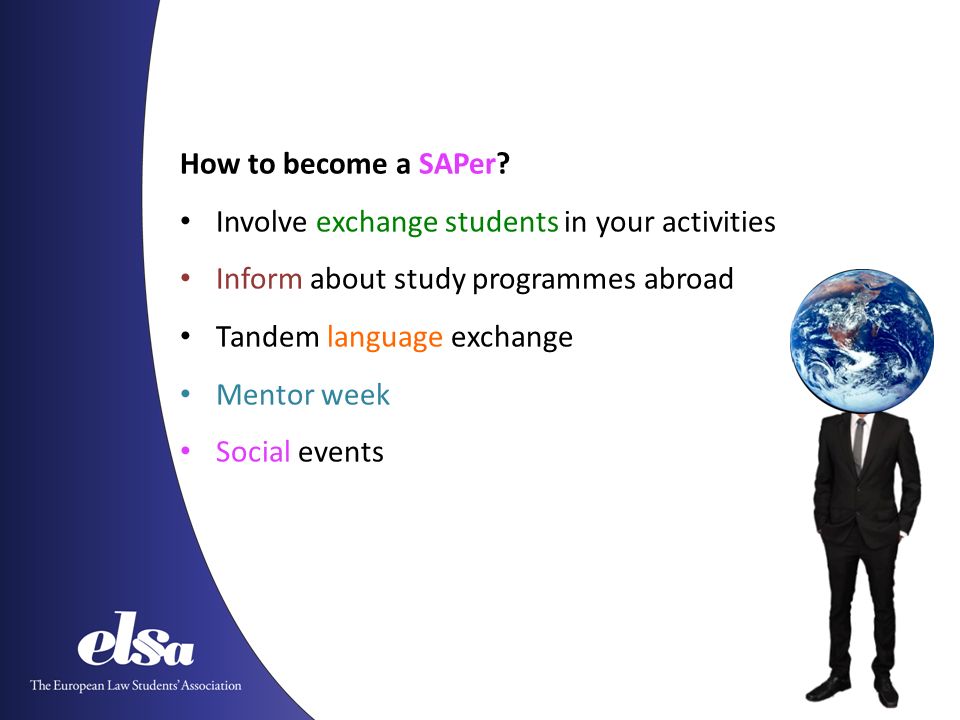 How to become a SAPer?

• Involve exchange students in your activities
• Inform about study programmes abroad
• Tandem language exchange
• Mentor week
• Social events

elsa
The European Law Students' Association